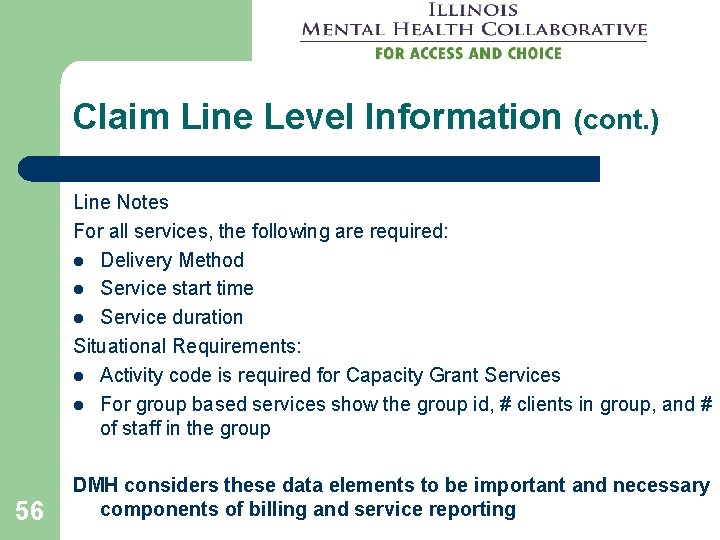 ILLINOIS
MENTAL HEALTH COLLABORATIVE
FOR ACCESS AND CHOICE

Claim Line Level Information (cont.)

Line Notes

For all services, the following are required:

- Delivery Method
- Service start time
- Service duration

Situational Requirements:

- Activity code is required for Capacity Grant Services
- For group based services show the group id, # clients in group, and # of staff in the group

DMH considers these data elements to be important and necessary components of billing and service reporting

56